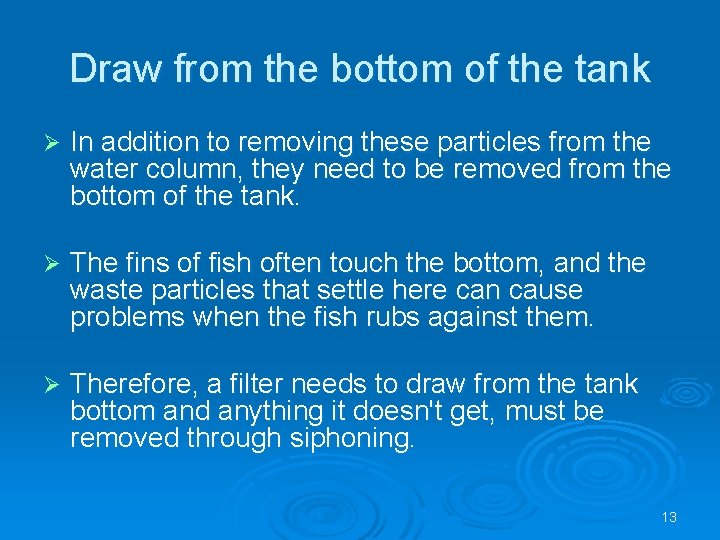 Draw from the bottom of the tank

➢ In addition to removing these particles from the water column, they need to be removed from the bottom of the tank.

➢ The fins of fish often touch the bottom, and the waste particles that settle here can cause problems when the fish rubs against them.

➢ Therefore, a filter needs to draw from the tank bottom and anything it doesn't get, must be removed through siphoning.

13